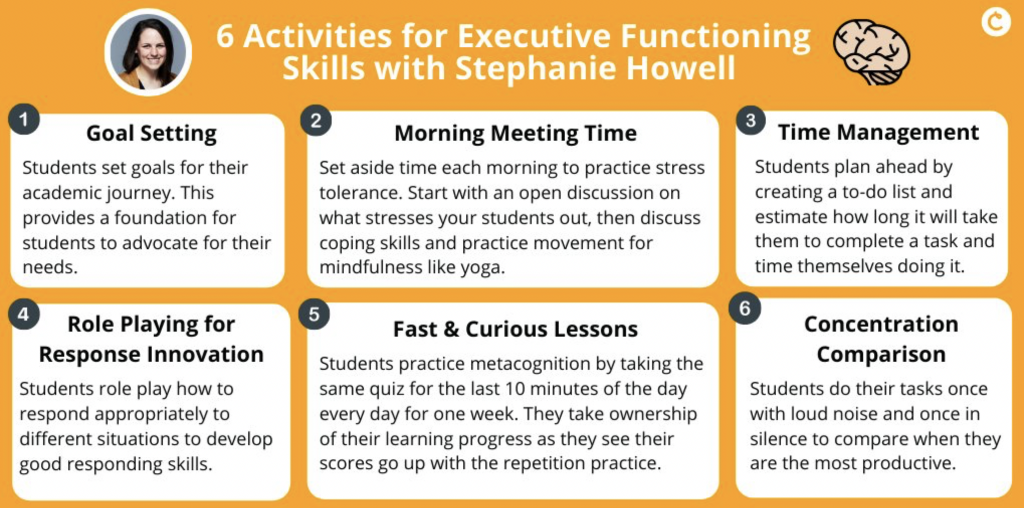 6 Activities for Executive Functioning Skills with Stephanie Howell

C

1

Goal Setting

Students set goals for their academic journey. This provides a foundation for students to advocate for their needs.

2

Morning Meeting Time

Set aside time each morning to practice stress tolerance. Start with an open discussion on what stresses your students out, then discuss coping skills and practice movement for mindfulness like yoga.

3

Time Management

Students plan ahead by creating a to-do list and estimate how long it will take them to complete a task and time themselves doing it.

4

Role Playing for Response Innovation

Students role play how to respond appropriately to different situations to develop good responding skills.

5

Fast & Curious Lessons

Students practice metacognition by taking the same quiz for the last 10 minutes of the day every day for one week. They take ownership of their learning progress as they see their scores go up with the repetition practice.

6

Concentration Comparison

Students do their tasks once with loud noise and once in silence to compare when they are the most productive.